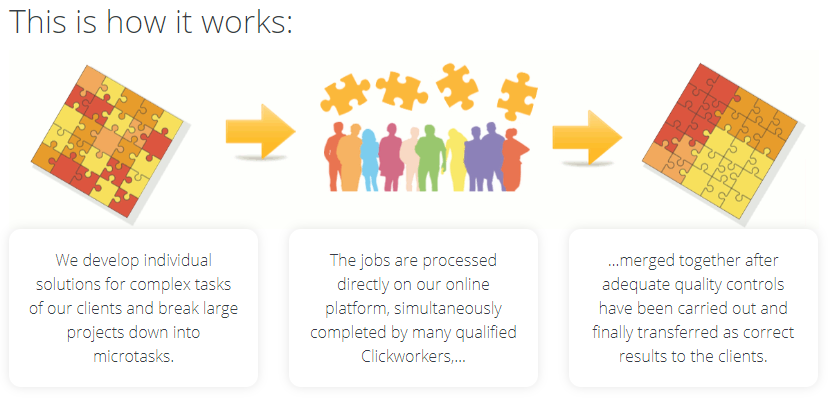 This is how it works:

We develop individual solutions for complex tasks of our clients and break large projects down into microtasks.

The jobs are processed directly on our online platform, simultaneously completed by many qualified Clickworkers,...

...merged together after adequate quality controls have been carried out and finally transferred as correct results to the clients.